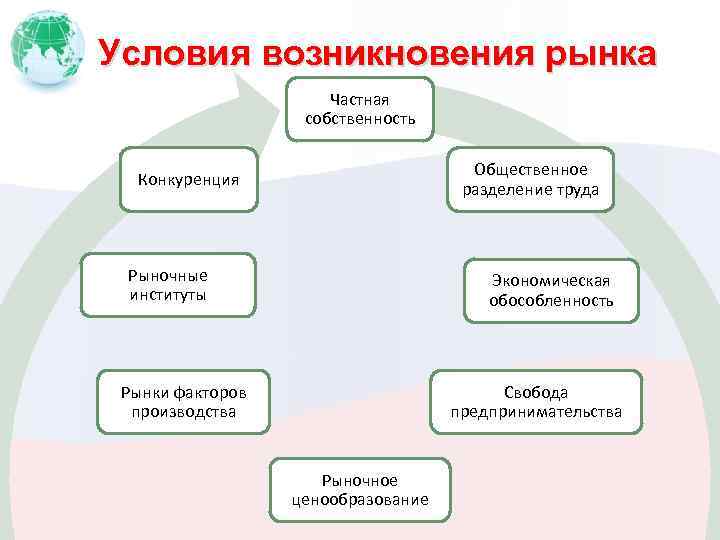 Условия возникновения рынка

Частная собственность

Общественное разделение труда

Экономическая обособленность

Свобода предпринимательства

Рыночное ценообразование

Рынки факторов производства

Рыночные институты

Конкуренция